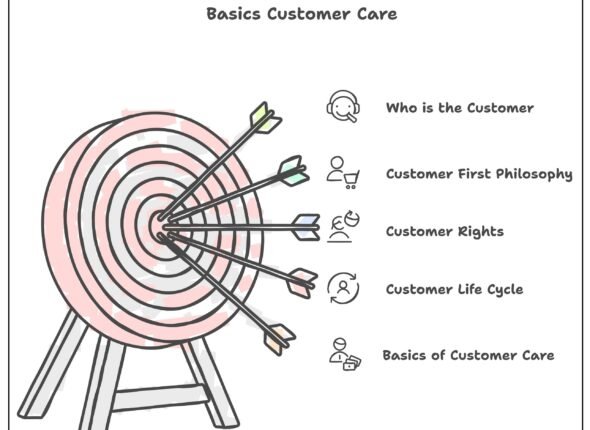 Basics Customer Care

Who is the Customer

Customer First Philosophy

Customer Rights

Customer Life Cycle

Basics of Customer Care